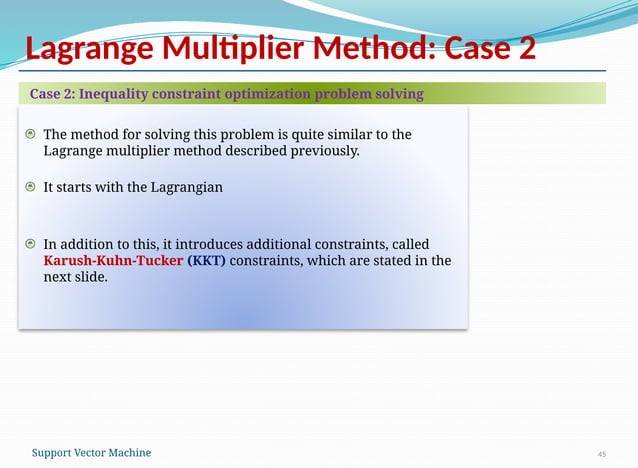 Lagrange Multiplier Method: Case 2

Case 2: Inequality constraint optimization problem solving

The method for solving this problem is quite similar to the Lagrange multiplier method described previously.

It starts with the Lagrangian

In addition to this, it introduces additional constraints, called Karush-Kuhn-Tucker (KKT) constraints, which are stated in the next slide.

Support Vector Machine

45